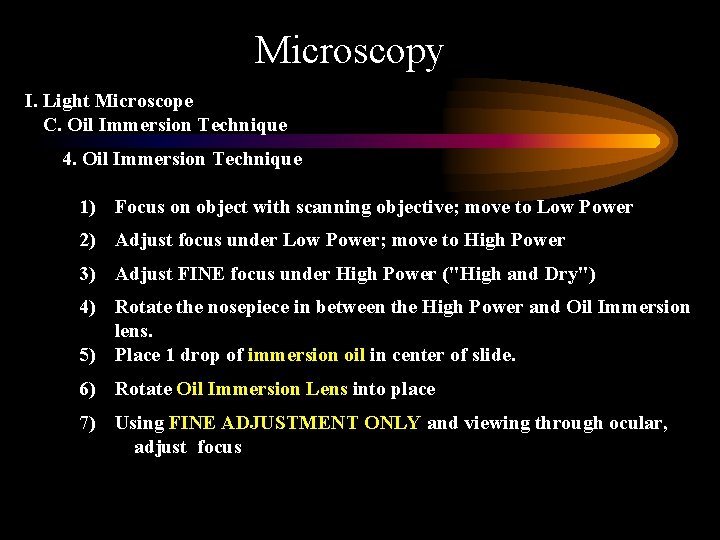 Microscopy

I. Light Microscope
C. Oil Immersion Technique
4. Oil Immersion Technique

1) Focus on object with scanning objective; move to Low Power

2) Adjust focus under Low Power; move to High Power

3) Adjust FINE focus under High Power ("High and Dry")

4) Rotate the nosepiece in between the High Power and Oil Immersion lens.

5) Place 1 drop of immersion oil in center of slide.

6) Rotate Oil Immersion Lens into place

7) Using FINE ADJUSTMENT ONLY and viewing through ocular, adjust focus